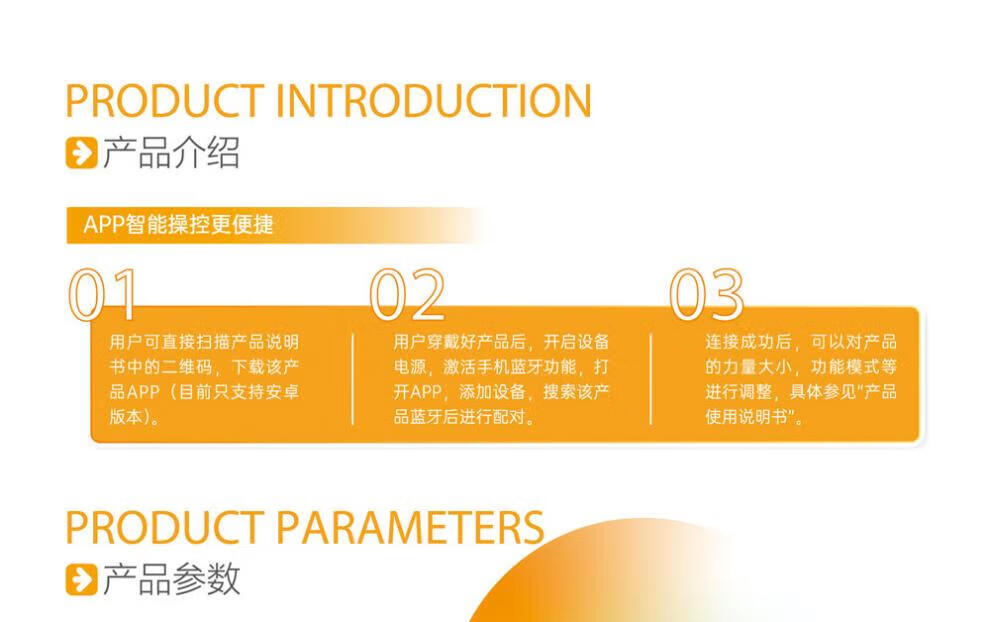 PRODUCT INTRODUCTION
产品介绍

APP智能操控更便捷

01
用户可直接扫描产品说明书中的二维码，下载该产品APP（目前只支持安卓版本）。

02
用户穿戴好产品后，开启设备电源，激活手机蓝牙功能，打开APP，添加设备，搜索该产品蓝牙后进行配对。

03
连接成功后，可以对产品的力量大小，功能模式等进行调整，具体参见“产品使用说明书”。

PRODUCT PARAMETERS
产品参数